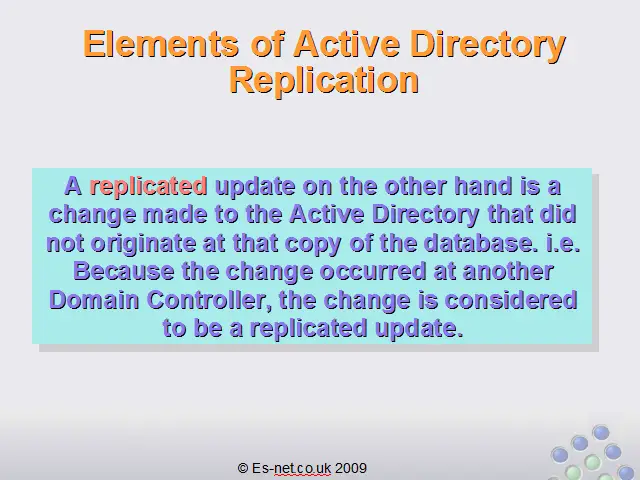 Elements of Active Directory Replication

A replicated update on the other hand is a change made to the Active Directory that did not originate at that copy of the database. i.e. Because the change occurred at another Domain Controller, the change is considered to be a replicated update.

© Es-net.co.uk 2009